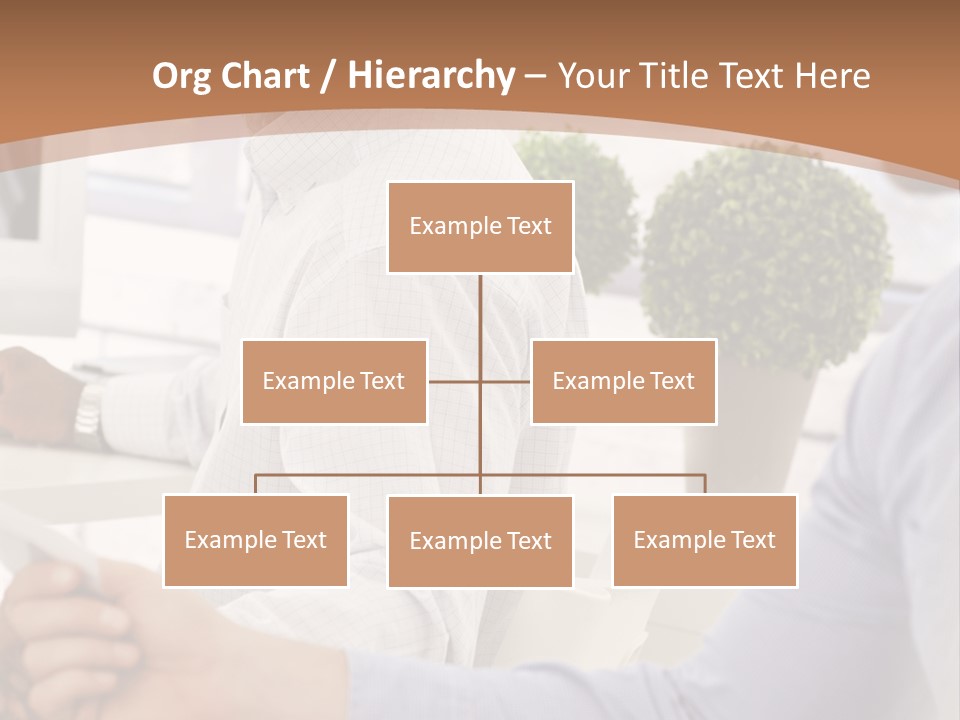 Org Chart / Hierarchy – Your Title Text Here

Example Text

Example Text

Example Text

Example Text

Example Text

Example Text